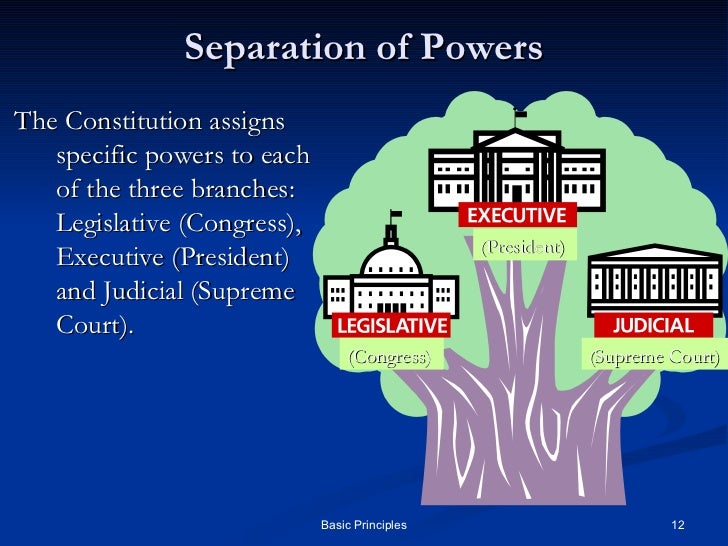 Separation of Powers

The Constitution assigns specific powers to each of the three branches: Legislative (Congress), Executive (President) and Judicial (Supreme Court).

EXECUTIVE
(President)

LEGISLATIVE
(Congress)

JUDICIAL
(Supreme Court)

Basic Principles

12